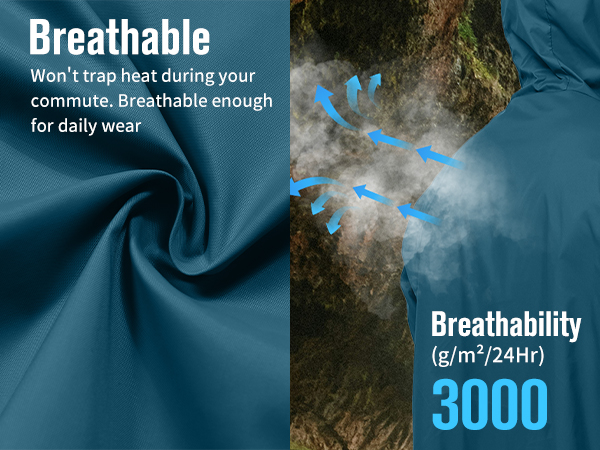 Breathable

Won't trap heat during your commute. Breathable enough for daily wear

Breathability
(g/m²/24Hr)
3000